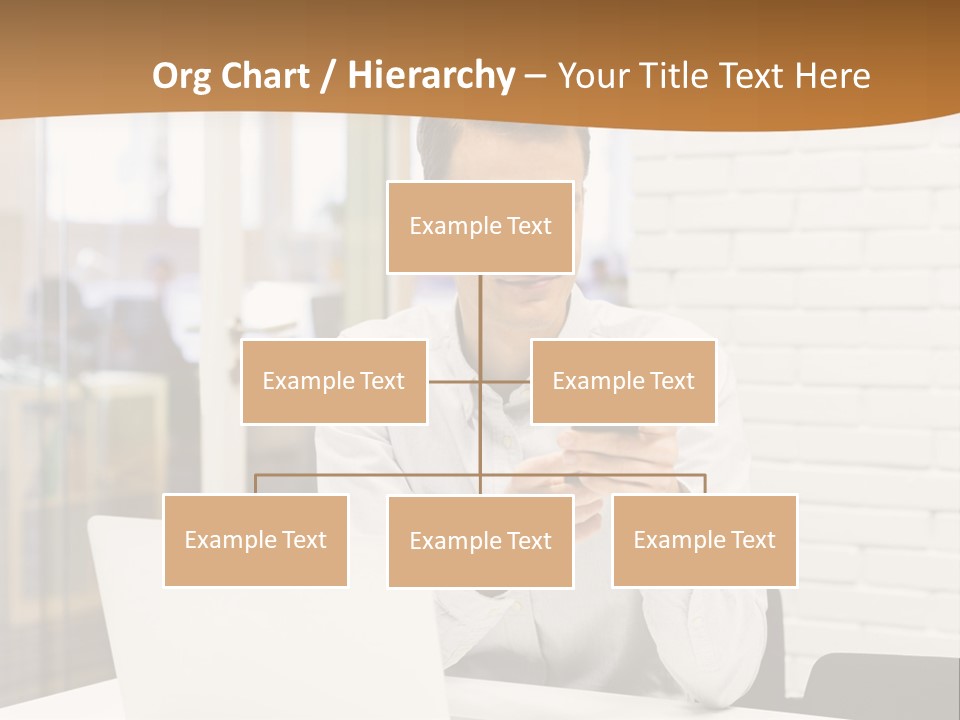 Org Chart / Hierarchy – Your Title Text Here

Example Text

Example Text

Example Text

Example Text

Example Text

Example Text